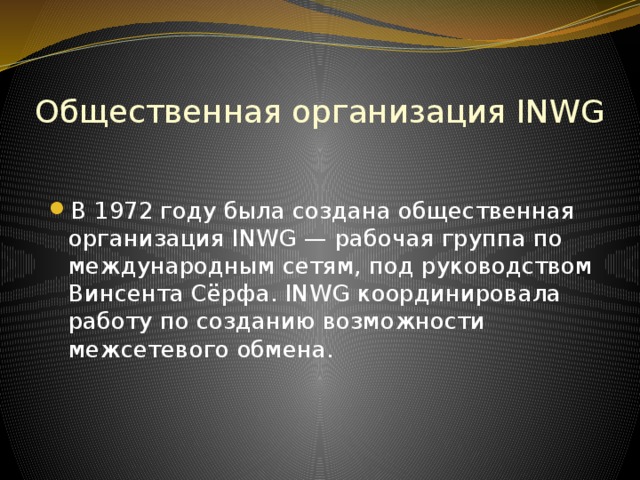 Общественная организация INWG

В 1972 году была создана общественная организация INWG — рабочая группа по международным сетям, под руководством Винсента Сёрфа. INWG координировала работу по созданию возможности межсетевого обмена.